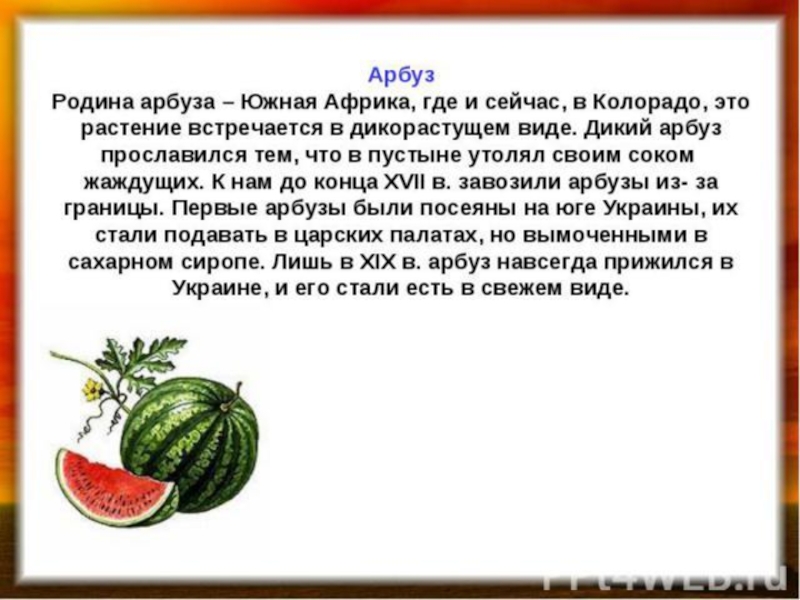 Арбуз

Родина арбуза – Южная Африка, где и сейчас, в Колорадо, это растение встречается в дикорастущем виде. Дикий арбуз прославился тем, что в пустыне утолял своим соком жаждущих. К нам до конца XVII в. завозили арбузы из- за границы. Первые арбузы были посеяны на юге Украины, их стали подавать в царских палатах, но вымоченными в сахарном сиропе. Лишь в XIX в. арбуз навсегда прижился в Украине, и его стали есть в свежем виде.

PPt4WEB.ru